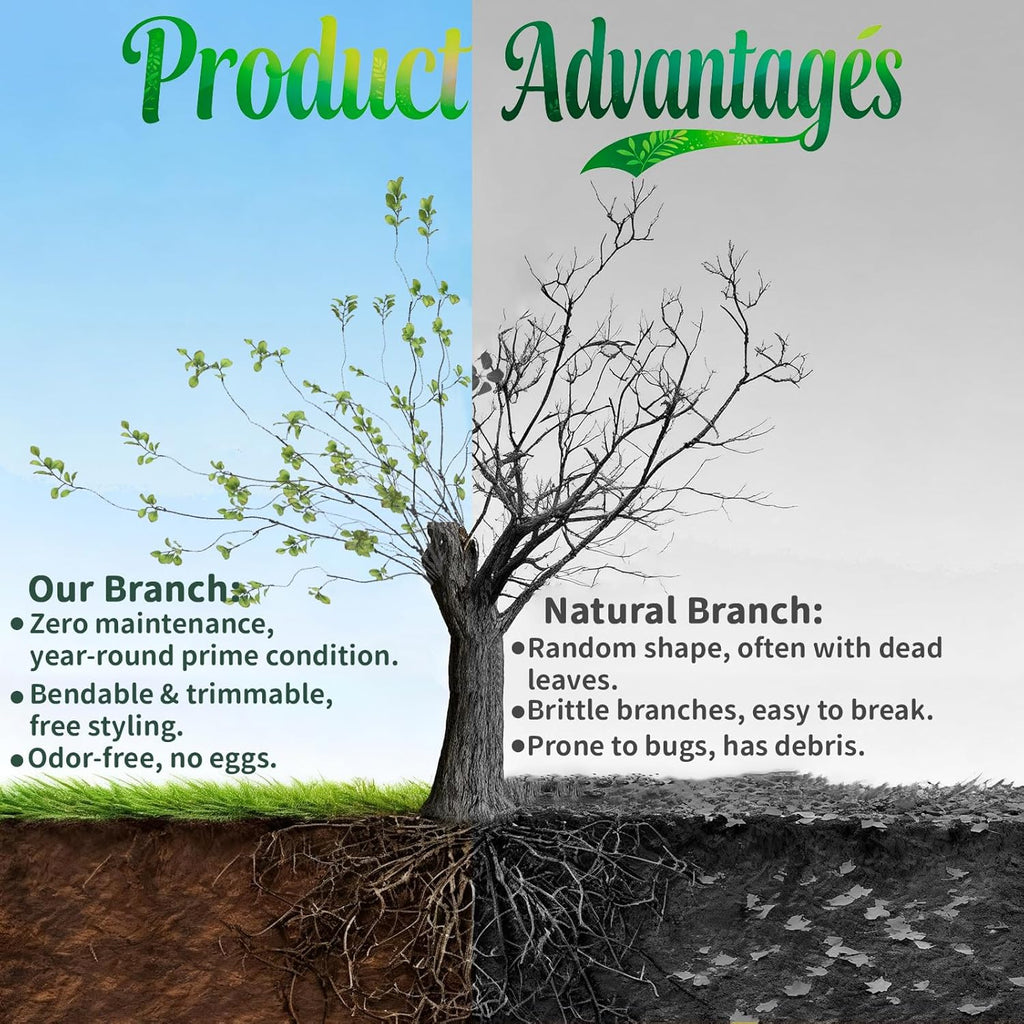 Product Advantages

Our Branch:
• Zero maintenance, year-round prime condition.
• Bendable & trimmable, free styling.
• Odor-free, no eggs.

Natural Branch:
• Random shape, often with dead leaves.
• Brittle branches, easy to break.
• Prone to bugs, has debris.